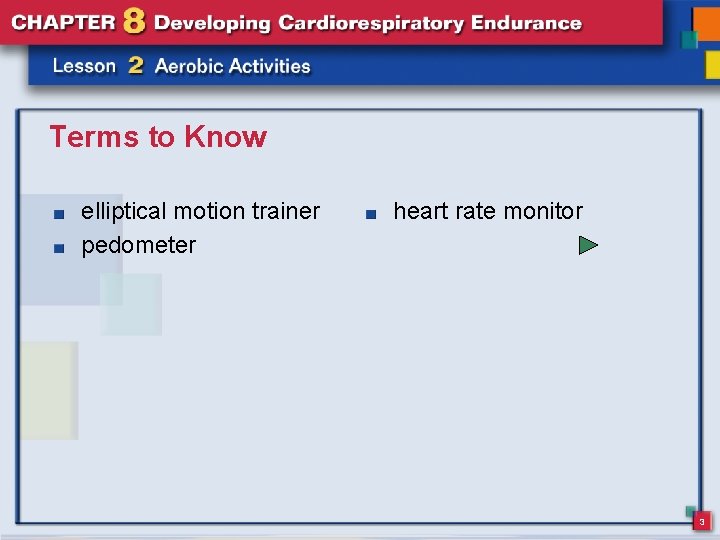 CHAPTER 8 Developing Cardiorespiratory Endurance

Lesson 2 Aerobic Activities

Terms to Know

- elliptical motion trainer
- pedometer

- heart rate monitor

3